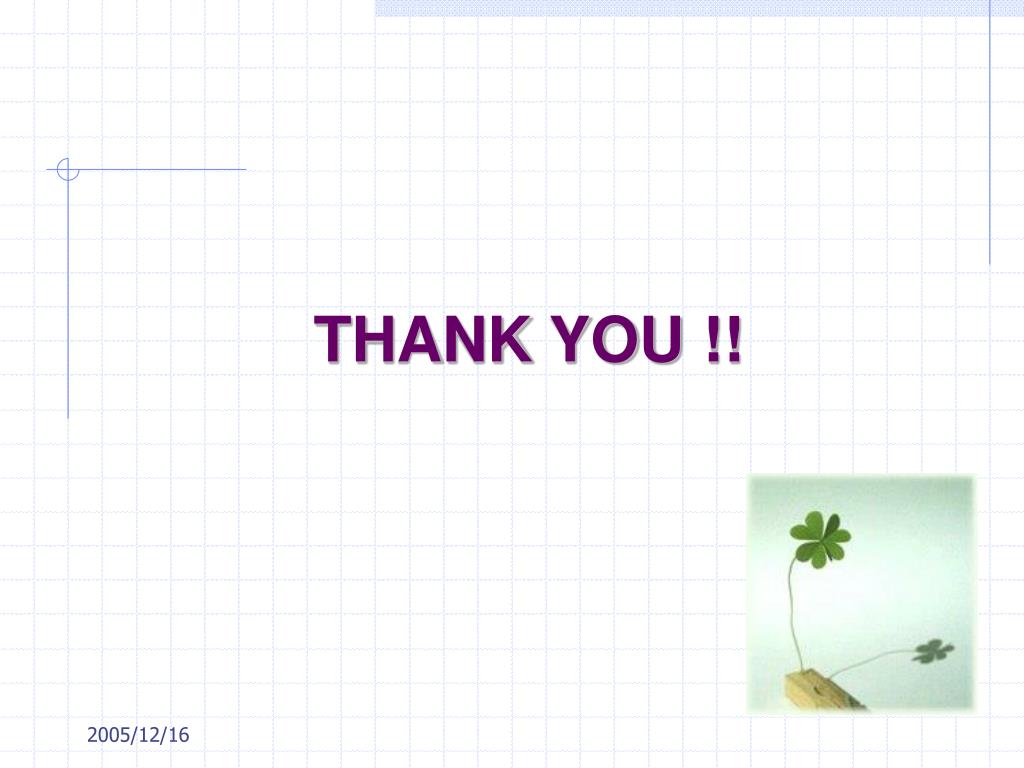 THANK YOU !!

2005/12/16